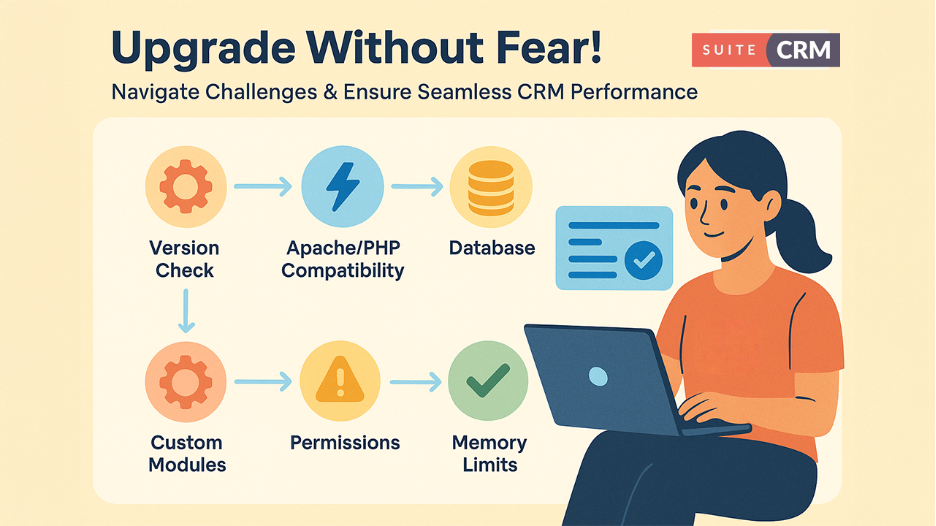 Upgrade Without Fear!

SUITE CRM

Navigate Challenges & Ensure Seamless CRM Performance

Version Check

Apache/PHP Compatibility

Database

Custom Modules

Permissions

Memory Limits